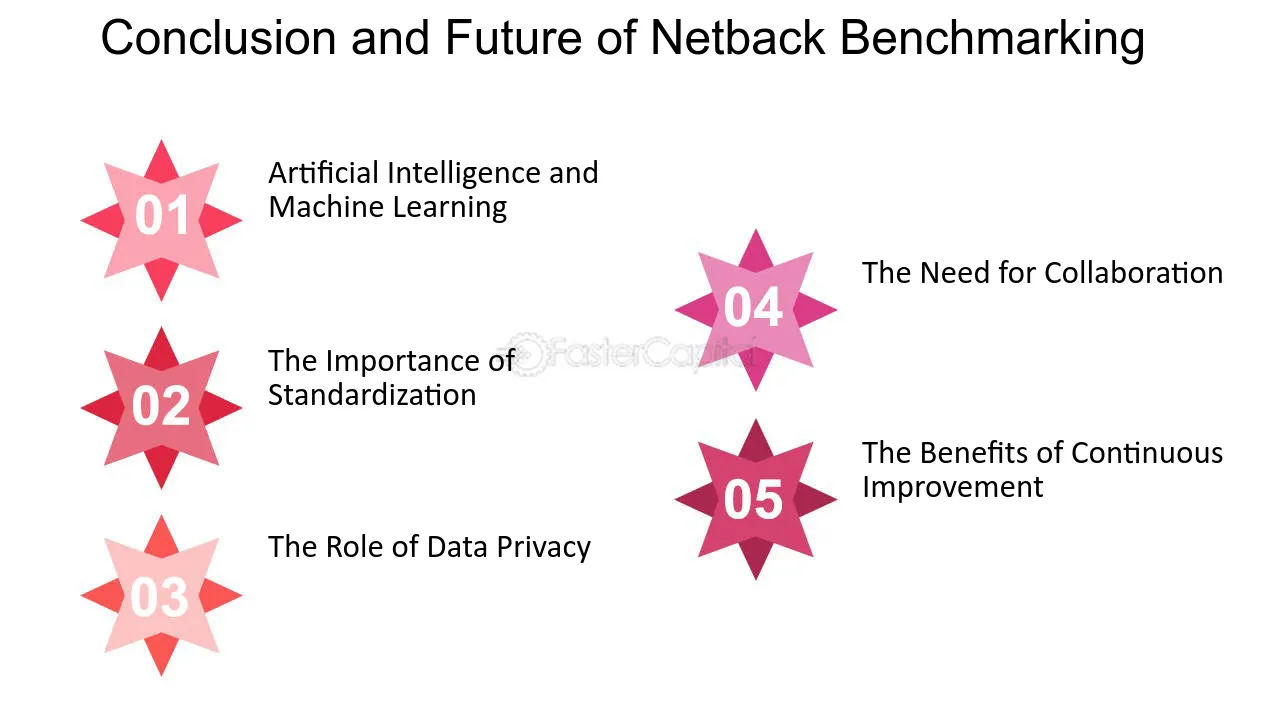 Conclusion and Future of Netback Benchmarking

01
Artificial Intelligence and Machine Learning

02
The Importance of Standardization

03
The Role of Data Privacy

04
The Need for Collaboration

05
The Benefits of Continuous Improvement

FasterCapital